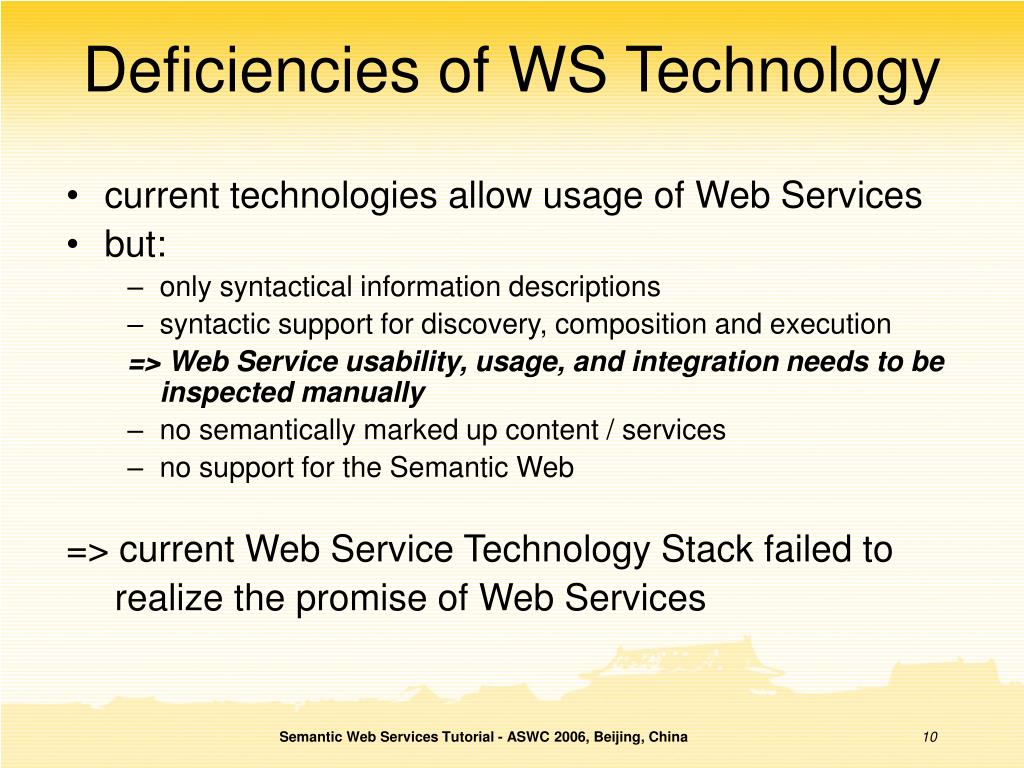 Deficiencies of WS Technology

• current technologies allow usage of Web Services
• but:
– only syntactical information descriptions
– syntactic support for discovery, composition and execution
=> Web Service usability, usage, and integration needs to be inspected manually
– no semantically marked up content / services
– no support for the Semantic Web

=> current Web Service Technology Stack failed to realize the promise of Web Services

Semantic Web Services Tutorial - ASWC 2006, Beijing, China

10